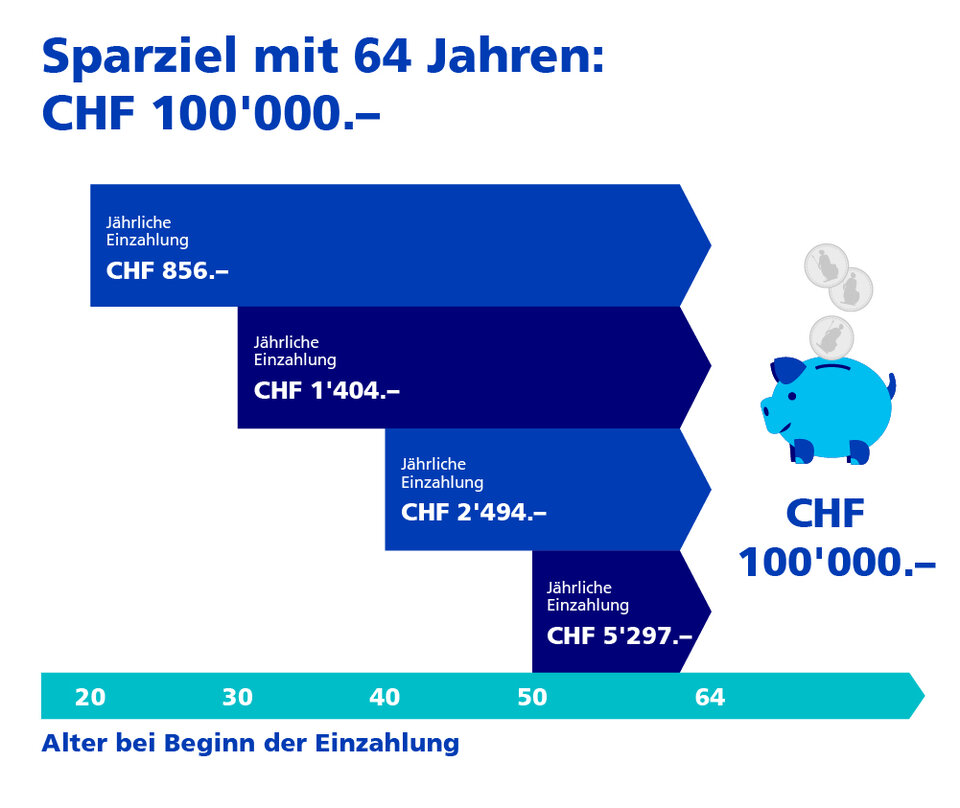 Sparziel mit 64 Jahren:
CHF 100'000.–

Jährliche Einzahlung
CHF 856.–

Jährliche Einzahlung
CHF 1'404.–

Jährliche Einzahlung
CHF 2'494.–

Jährliche Einzahlung
CHF 5'297.–

CHF 100'000.–

20 30 40 50 64

Alter bei Beginn der Einzahlung